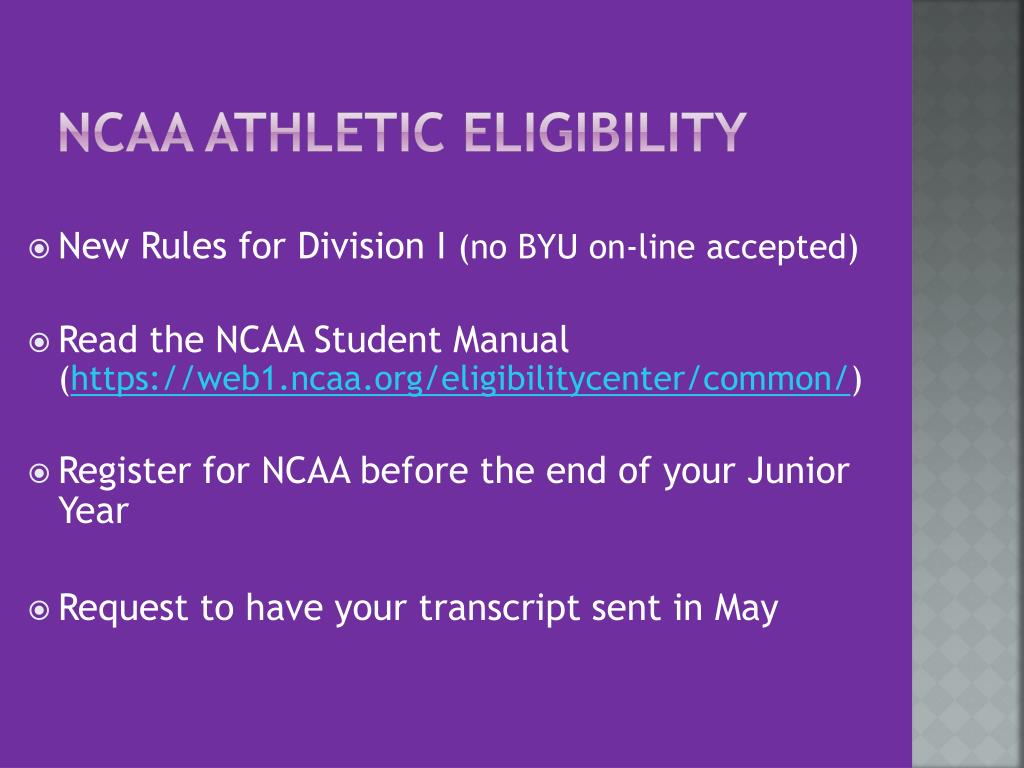 NCAA ATHLETIC ELIGIBILITY

New Rules for Division I (no BYU on-line accepted)

Read the NCAA Student Manual (https://web1.ncaa.org/eligibilitycenter/common/)

Register for NCAA before the end of your Junior Year

Request to have your transcript sent in May